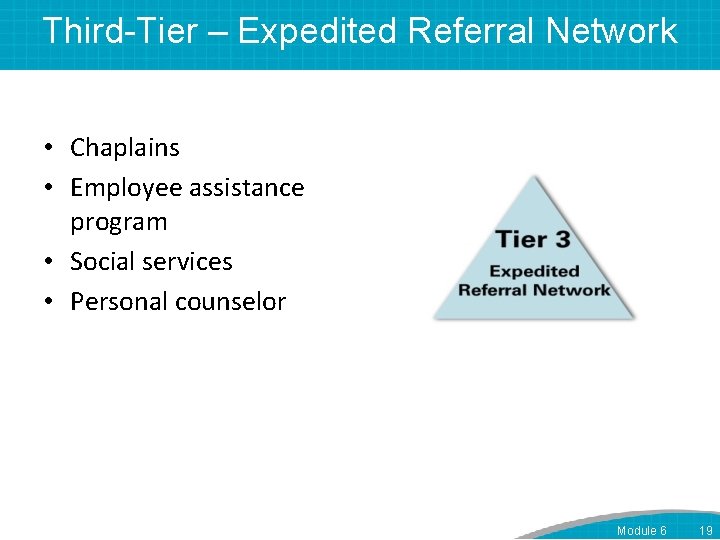 Third-Tier – Expedited Referral Network

• Chaplains
• Employee assistance program
• Social services
• Personal counselor

Tier 3
Expedited Referral Network

Module 6 19